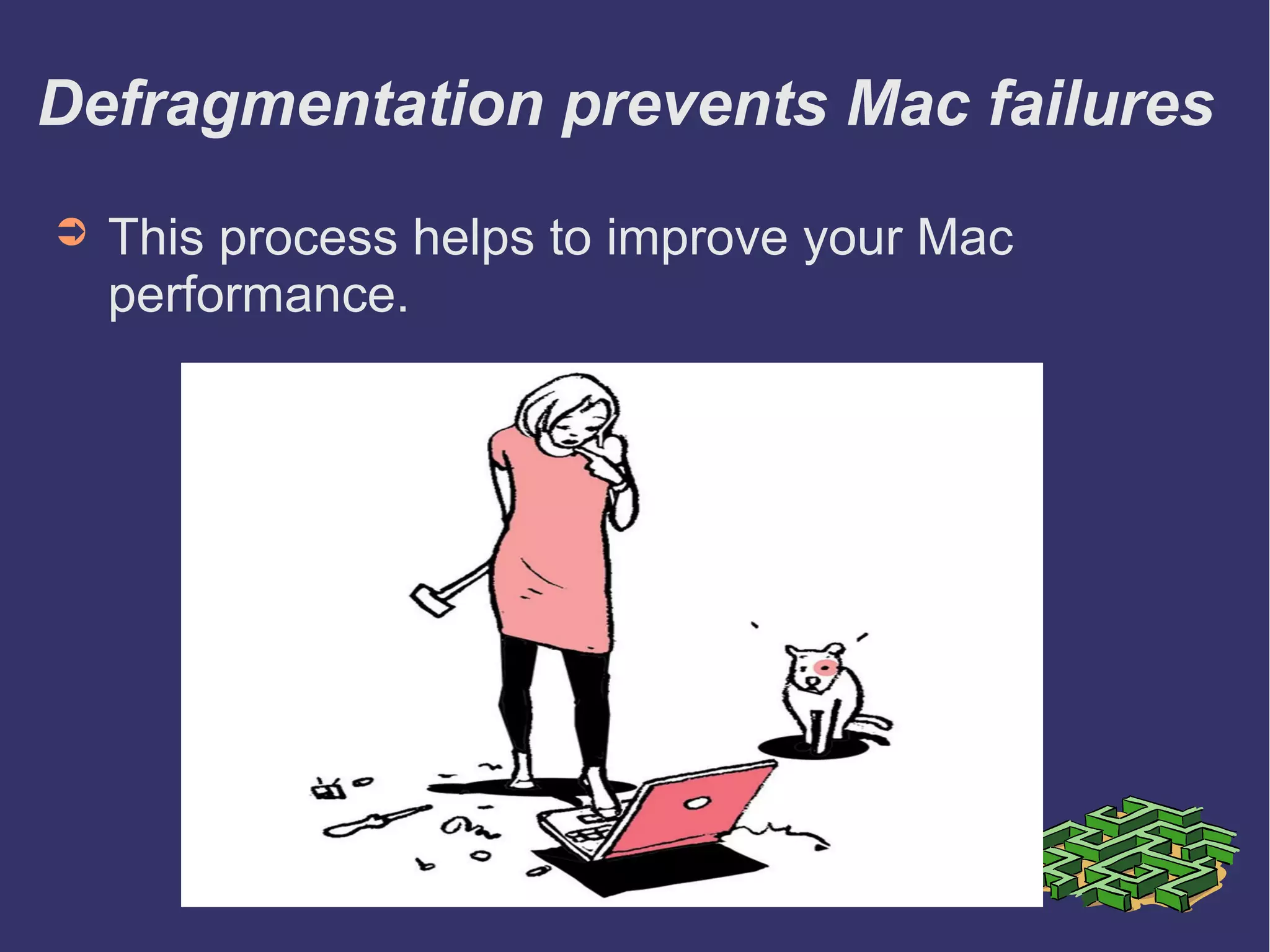 Defragmentation prevents Mac failures

➲ This process helps to improve your Mac performance.